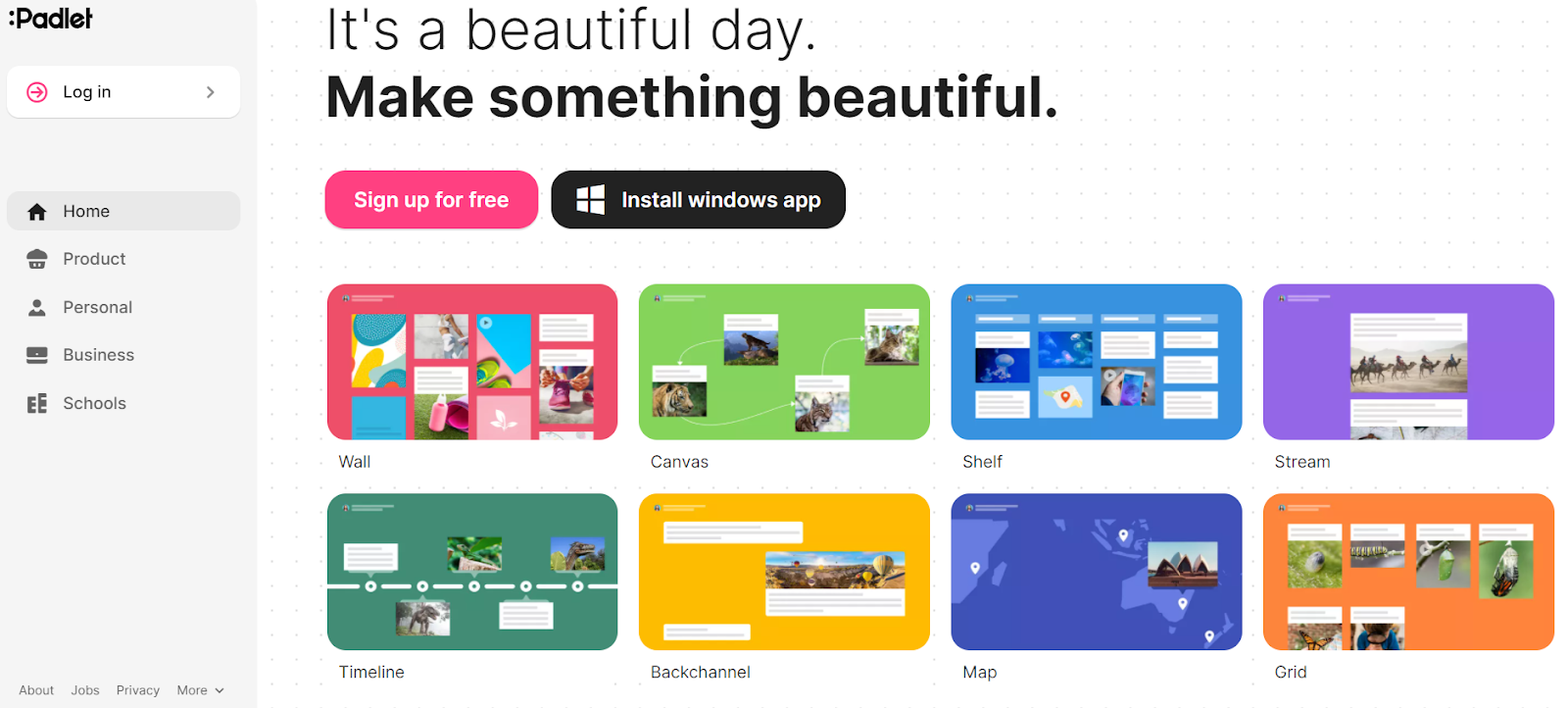 :Padlet

Log in

Home
Product
Personal
Business
Schools

About Jobs Privacy More

It's a beautiful day.
Make something beautiful.

Sign up for free
Install windows app

Wall
Canvas
Shelf
Stream
Timeline
Backchannel
Map
Grid